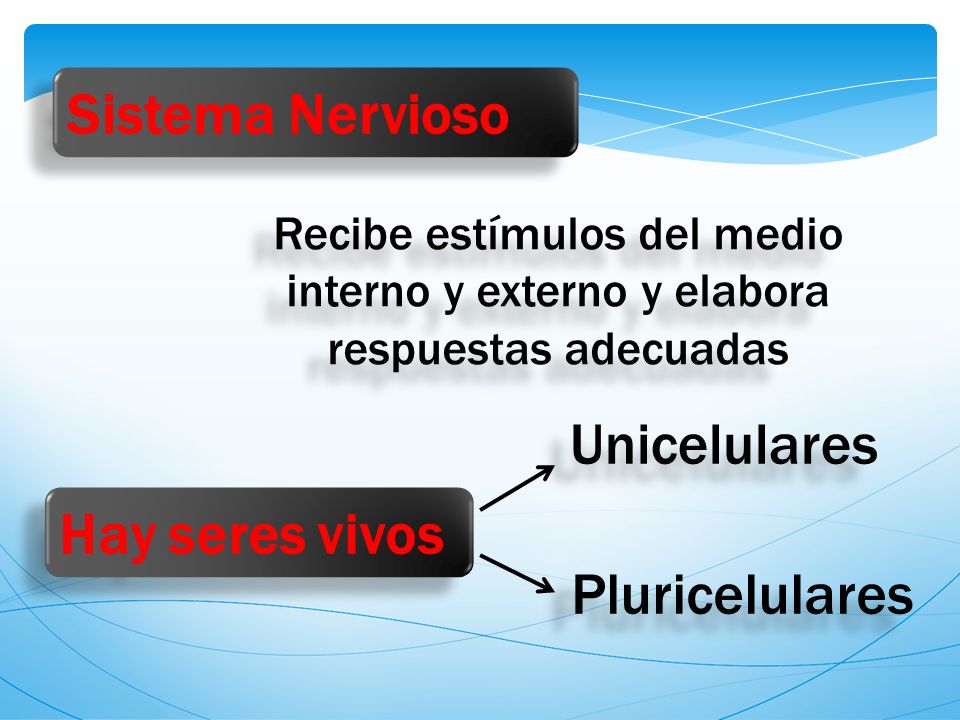 Sistema Nervioso

Recibe estímulos del medio interno y externo y elabora respuestas adecuadas

Hay seres vivos

Unicelulares

Pluricelulares